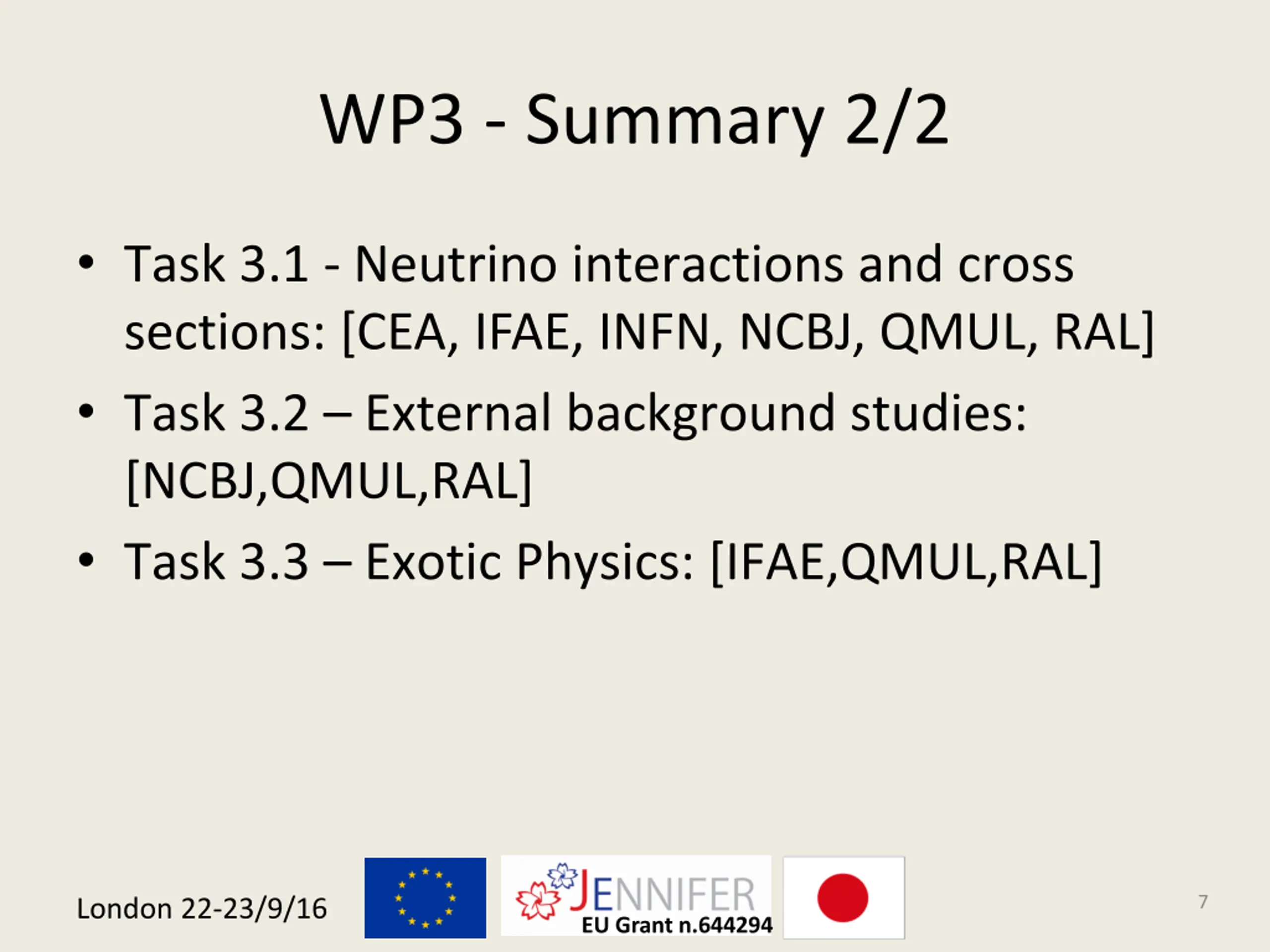 WP3 - Summary 2/2

• Task 3.1 - Neutrino interactions and cross sections: [CEA, IFAE, INFN, NCBJ, QMUL, RAL]

• Task 3.2 – External background studies: [NCBJ,QMUL,RAL]

• Task 3.3 – Exotic Physics: [IFAE,QMUL,RAL]

London 22-23/9/16

JENNIFER
EU Grant n.644294

7